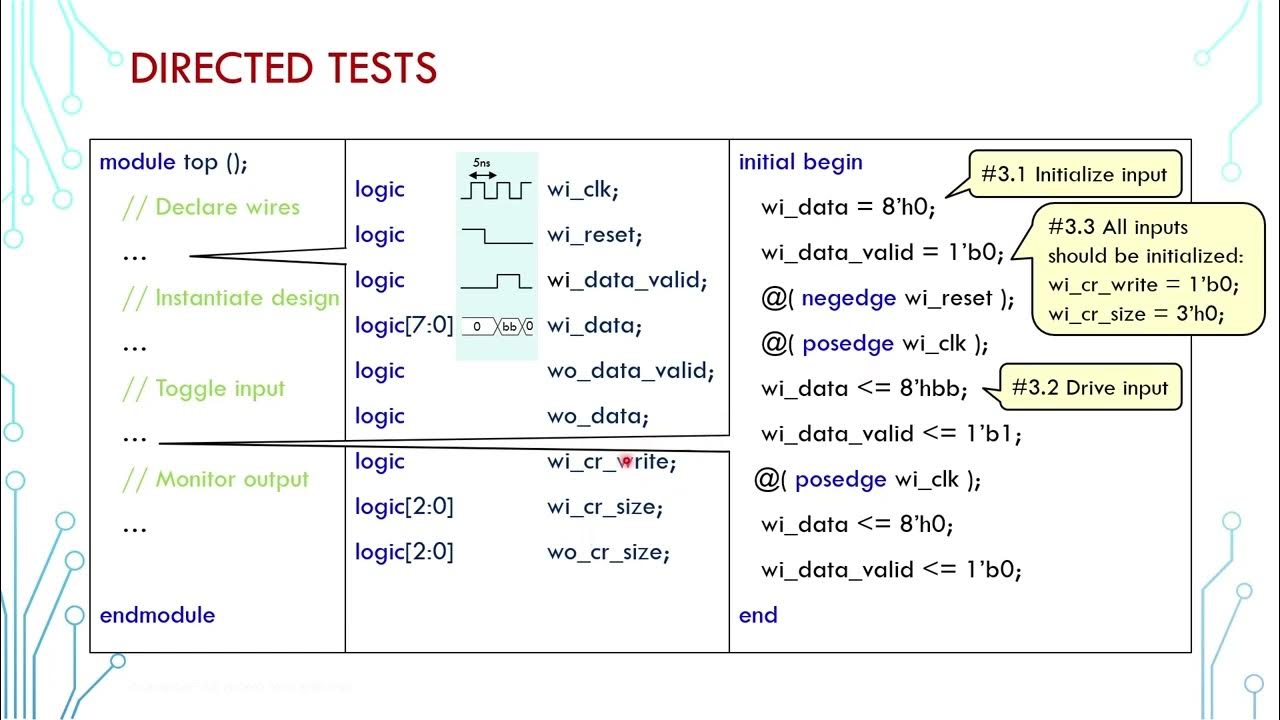 DIRECTED TESTS

module top ();
// Declare wires
…
// Instantiate design
…
// Toggle input
…
// Monitor output
…

endmodule

5ns

logic wi_clk;
logic wi_reset;
logic wi_data_valid;
logic[7:0] 0 bb 0 wi_data;
logic wo_data_valid;
logic wo_data;
logic wi_cr_write;
logic[2:0] wi_cr_size;
logic[2:0] wo_cr_size;

initial begin
wi_data = 8'h0;
wi_data_valid = 1'b0;
@( negedge wi_reset );
@( posedge wi_clk );
wi_data <= 8'hbb;
wi_data_valid <= 1'b1;
@( posedge wi_clk );
wi_data <= 8'h0;
wi_data_valid <= 1'b0;
end

#3.1 Initialize input

#3.3 All inputs should be initialized:
wi_cr_write = 1'b0;
wi_cr_size = 3'h0;

#3.2 Drive input